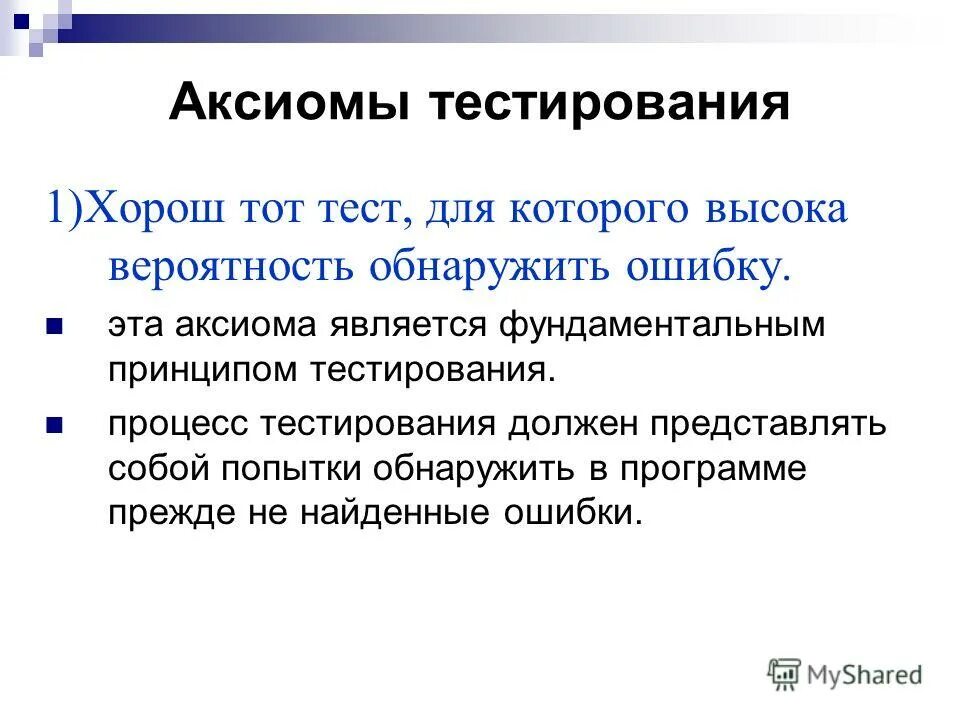 Аксиомы тестирования

1)Хорош тот тест, для которого высока вероятность обнаружить ошибку.

эта аксиома является фундаментальным принципом тестирования.

процесс тестирования должен представлять собой попытки обнаружить в программе прежде не найденные ошибки.

MyShared